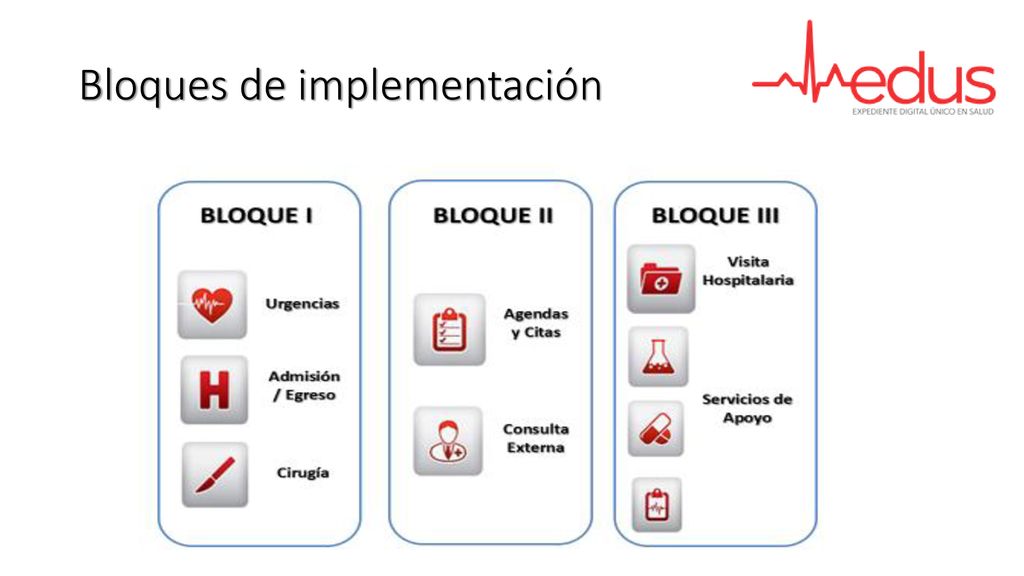 Bloques de implementación

edus
EXPEDIENTE DIGITAL ÚNICO EN SALUD

BLOQUE I

Urgencias

Admisión / Egreso

Cirugía

BLOQUE II

Agendas y Citas

Consulta Externa

BLOQUE III

Visita Hospitalaria

Servicios de Apoyo